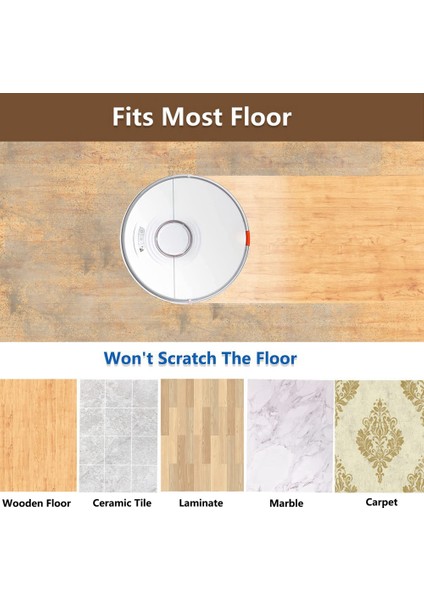 Fits Most Floor

Won't Scratch The Floor

Wooden Floor

Ceramic Tile

Laminate

Marble

Carpet